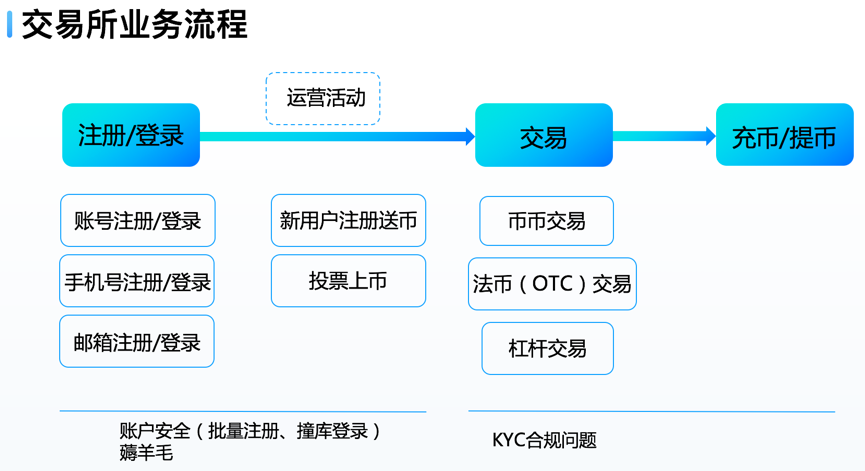 交易所业务流程

运营活动

注册/登录

交易

充币/提币

账号注册/登录

手机号注册/登录

邮箱注册/登录

新用户注册送币

投票上币

币币交易

法币（OTC）交易

杠杆交易

账户安全（批量注册、撞库登录）
薅羊毛

KYC合规问题